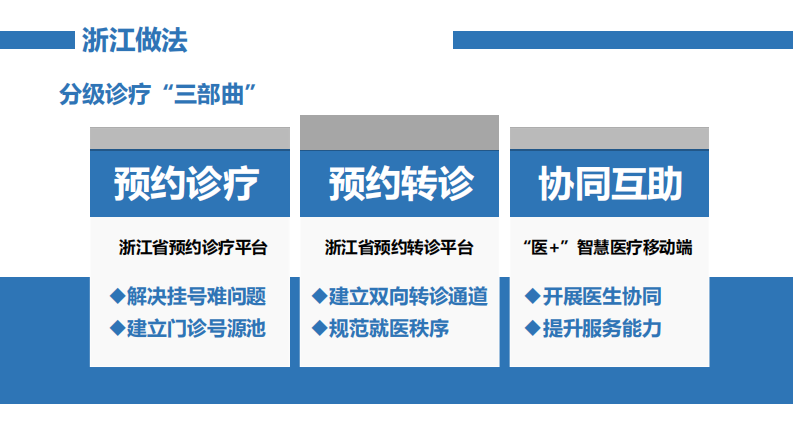 浙江做法

分级诊疗“三部曲”

预约诊疗

浙江省预约诊疗平台

◆解决挂号难问题
◆建立门诊号源池

预约转诊

浙江省预约转诊平台

◆建立双向转诊通道
◆规范就医秩序

协同互助

“医+”智慧医疗移动端

◆开展医生协同
◆提升服务能力